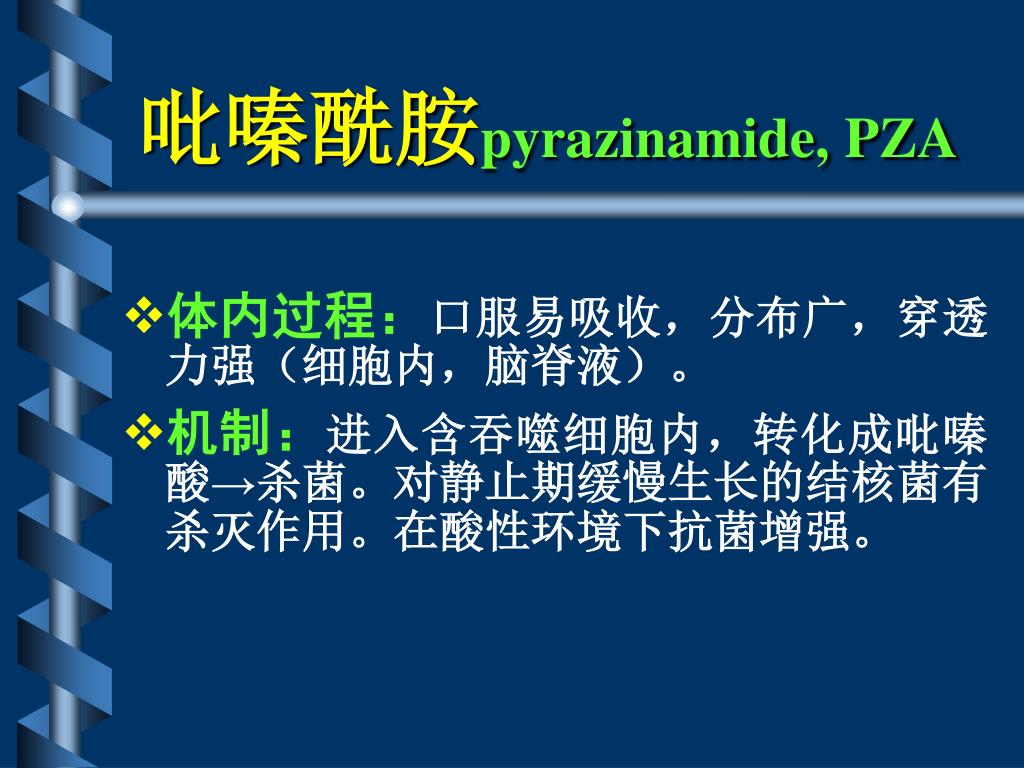 吡嗪酰胺pyrazinamide, PZA

❖体内过程：口服易吸收，分布广，穿透力强（细胞内，脑脊液）。

❖机制：进入含吞噬细胞内，转化成吡嗪酸→杀菌。对静止期缓慢生长的结核菌有杀灭作用。在酸性环境下抗菌增强。